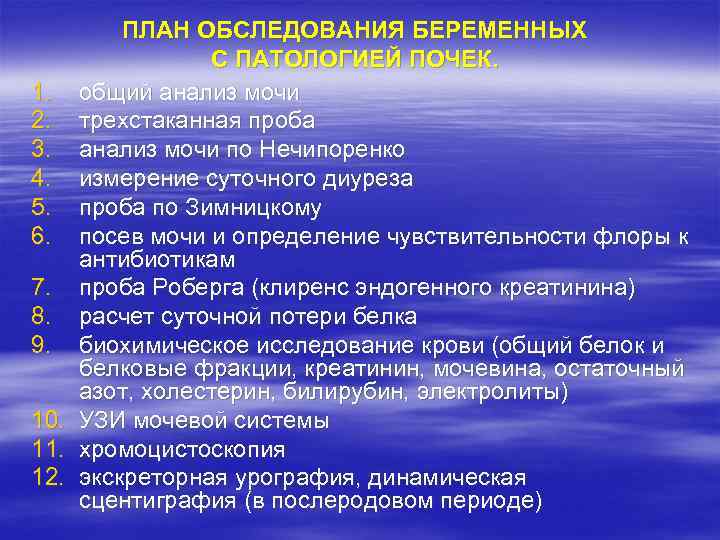 ПЛАН ОБСЛЕДОВАНИЯ БЕРЕМЕННЫХ С ПАТОЛОГИЕЙ ПОЧЕК.

1. общий анализ мочи
2. трехстаканная проба
3. анализ мочи по Нечипоренко
4. измерение суточного диуреза
5. проба по Зимницкому
6. посев мочи и определение чувствительности флоры к антибиотикам
7. проба Роберга (клиренс эндогенного креатинина)
8. расчет суточной потери белка
9. биохимическое исследование крови (общий белок и белковые фракции, креатинин, мочевина, остаточный азот, холестерин, билирубин, электролиты)
10. УЗИ мочевой системы
11. хромоцистоскопия
12. экскреторная урография, динамическая сцентиграфия (в послеродовом периоде)